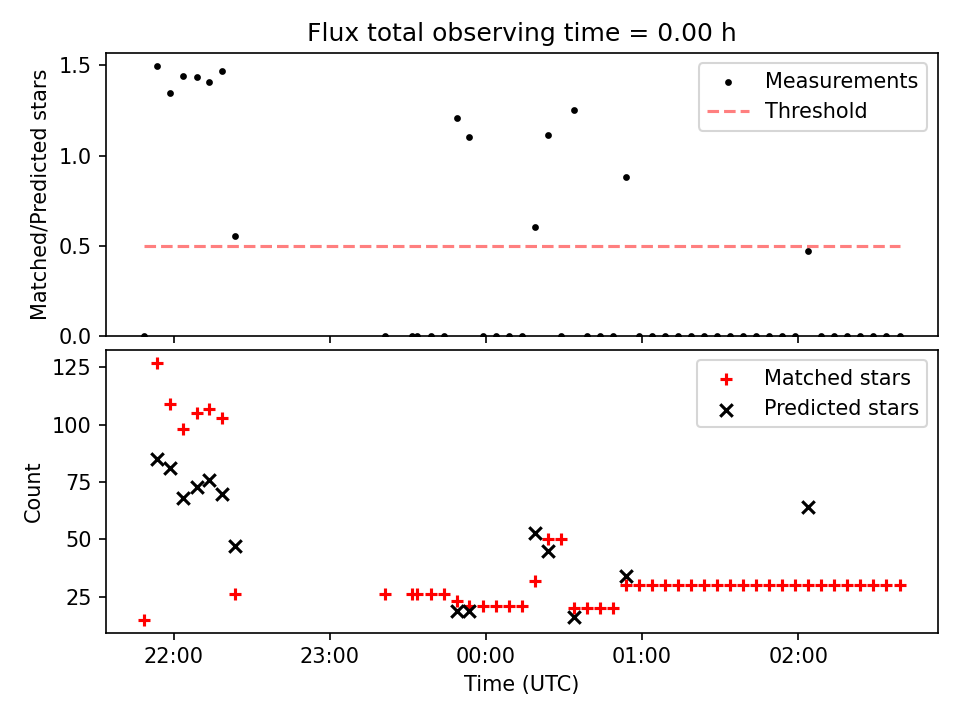 Flux total observing time = 0.00 h

Matched/Predicted stars

1.5
1.0
0.5
0.0

Measurements
Threshold

Count

125
100
75
50
25

Matched stars
Predicted stars

22:00
23:00
00:00
01:00
02:00

Time (UTC)